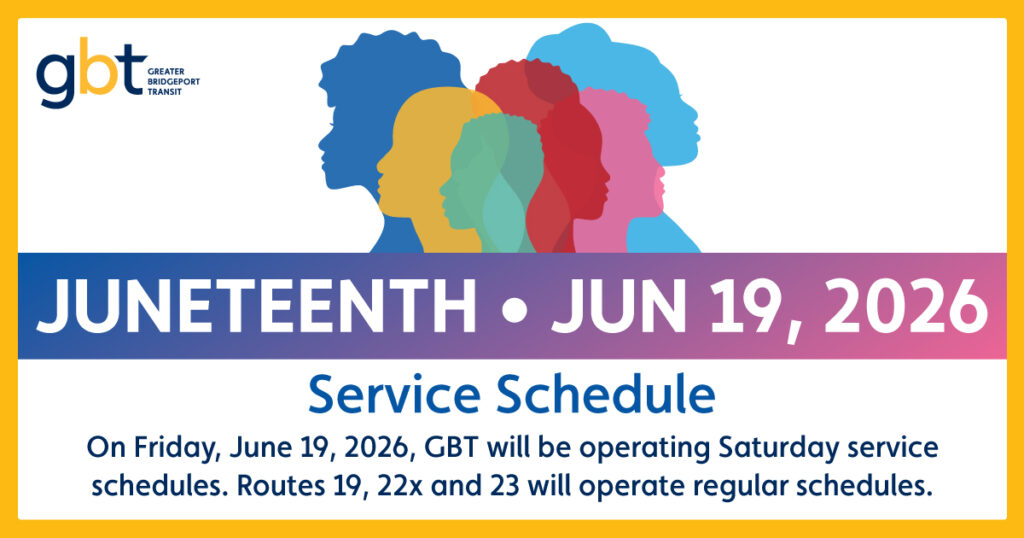 gbt GREATER BRIDGEPORT TRANSIT

JUNETEENTH • JUN 19, 2026

Service Schedule

On Friday, June 19, 2026, GBT will be operating Saturday service schedules. Routes 19, 22x and 23 will operate regular schedules.